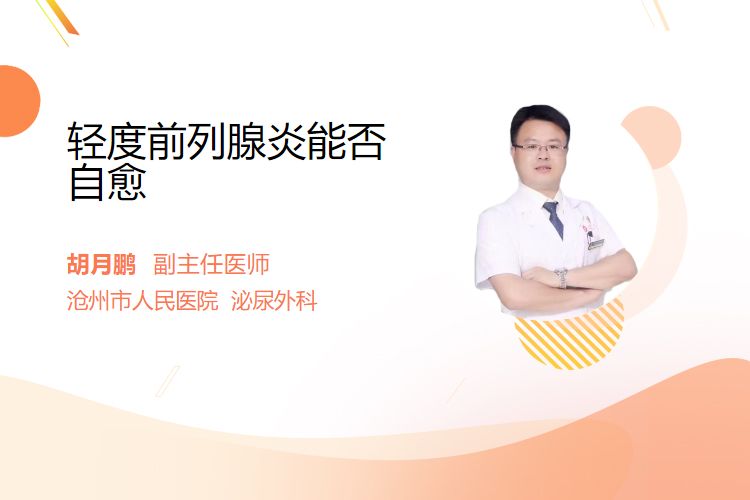 轻度前列腺炎能否自愈

胡月鹏　副主任医师
沧州市人民医院　泌尿外科